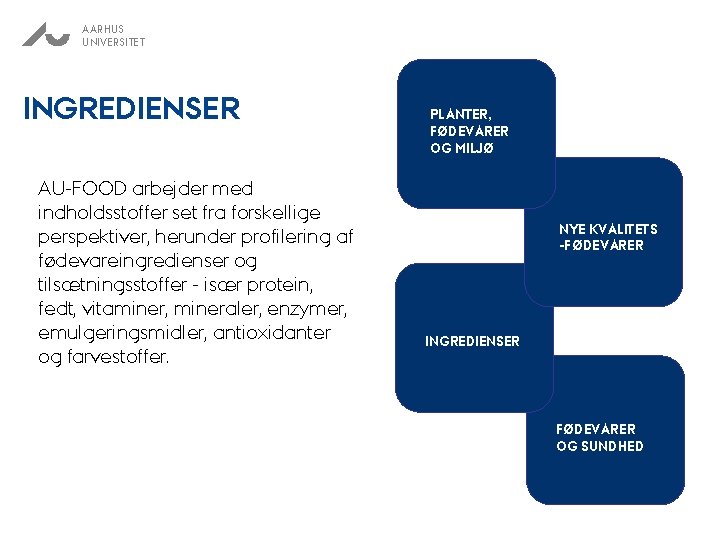 AARHUS
UNIVERSITET

INGREDIENSER

AU-FOOD arbejder med indholdsstoffer set fra forskellige perspektiver, herunder profilering af fødevareingredienser og tilsætningsstoffer - især protein, fedt, vitaminer, mineraler, enzymer, emulgeringsmidler, antioxidanter og farvestoffer.

PLANTER, FØDEVARER OG MILJØ

NYE KVALITETS -FØDEVARER

INGREDIENSER

FØDEVARER OG SUNDHED